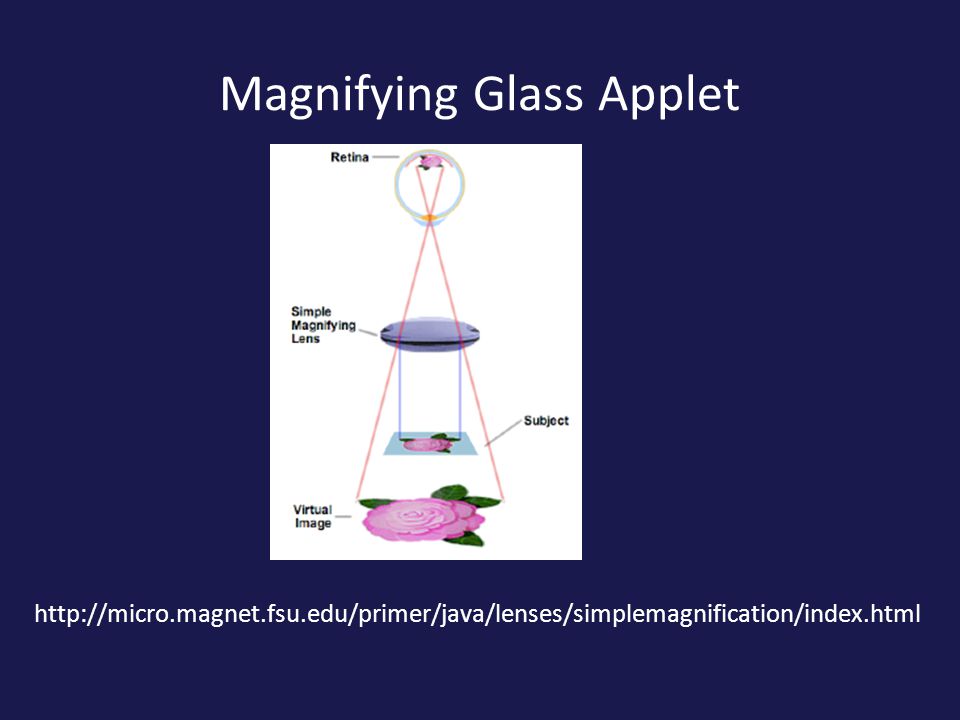 Magnifying Glass Applet

Retina

Simple Magnifying Lens

Subject

Virtual Image

http://micro.magnet.fsu.edu/primer/java/lenses/simplemagnification/index.html